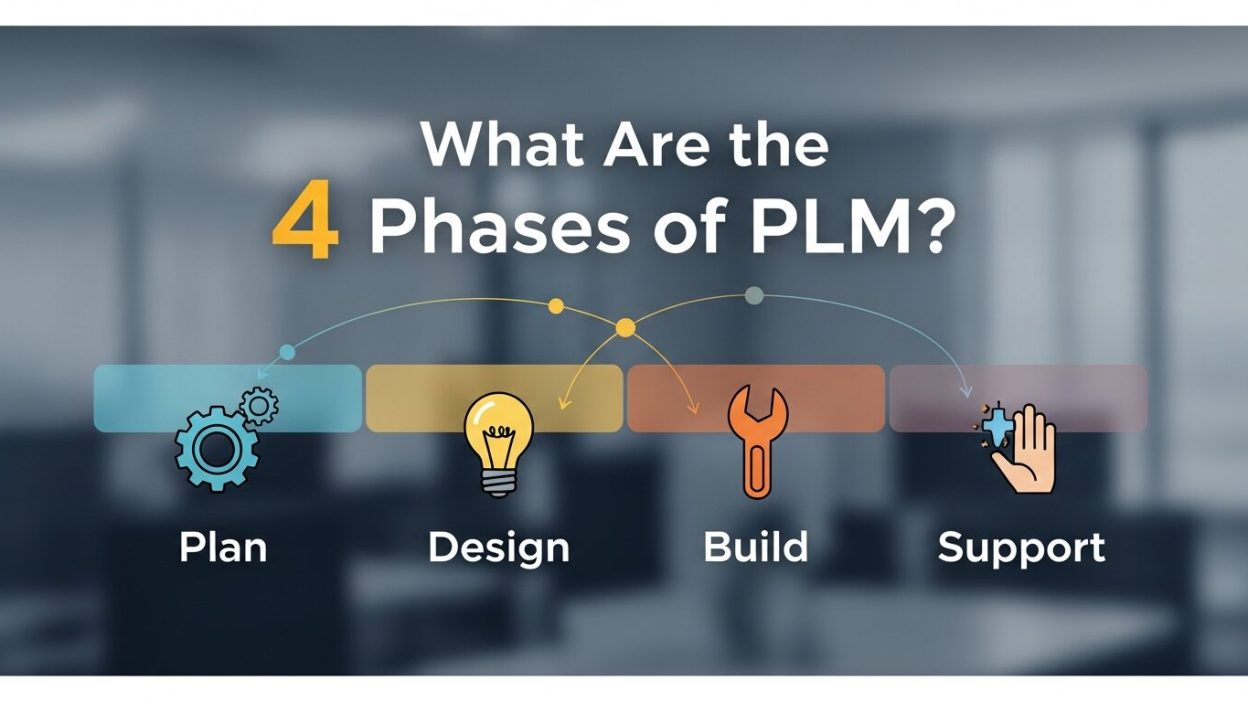 What Are the
4 Phases of PLM?

Plan

Design

Build

Support